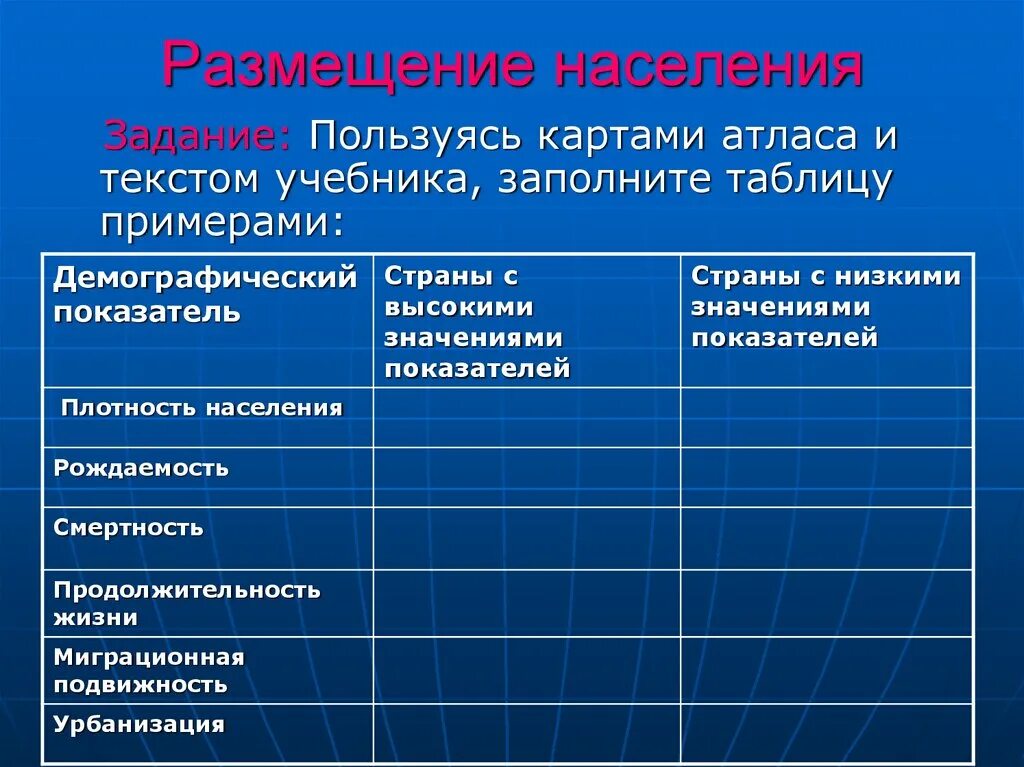 Размещение населения

Задание: Пользуясь картами атласа и текстом учебника, заполните таблицу примерами:

| Демографический показатель | Страны с высокими значениями показателей | Страны с низкими значениями показателей |
|---|---|---|
| Плотность населения | | |
| Рождаемость | | |
| Смертность | | |
| Продолжительность жизни | | |
| Миграционная подвижность | | |
| Урбанизация | | |